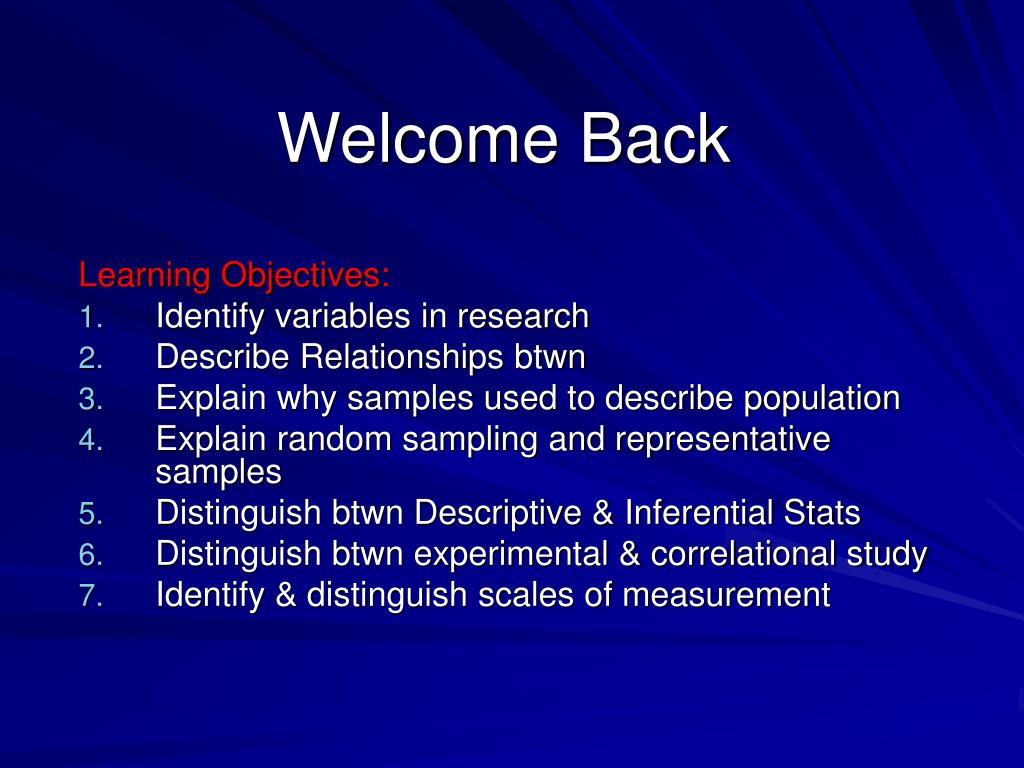 Welcome Back

Learning Objectives:
1. Identify variables in research
2. Describe Relationships btwn
3. Explain why samples used to describe population
4. Explain random sampling and representative samples
5. Distinguish btwn Descriptive & Inferential Stats
6. Distinguish btwn experimental & correlational study
7. Identify & distinguish scales of measurement